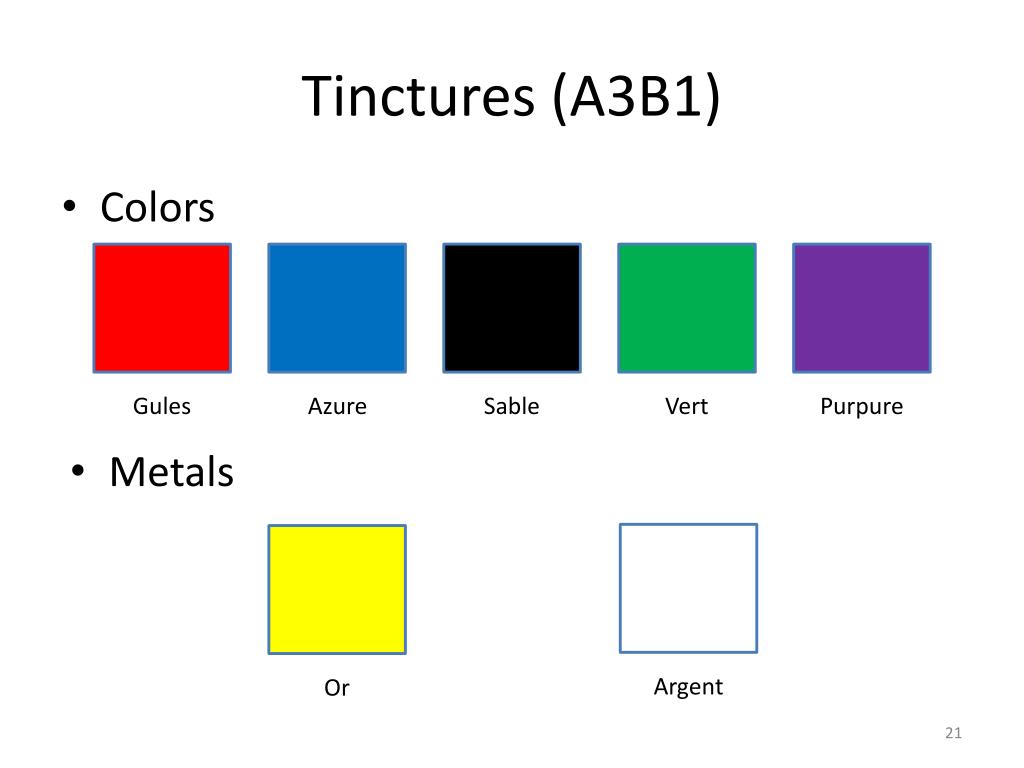 Tinctures (A3B1)

• Colors

Gules Azure Sable Vert Purpure

• Metals

Or Argent

21